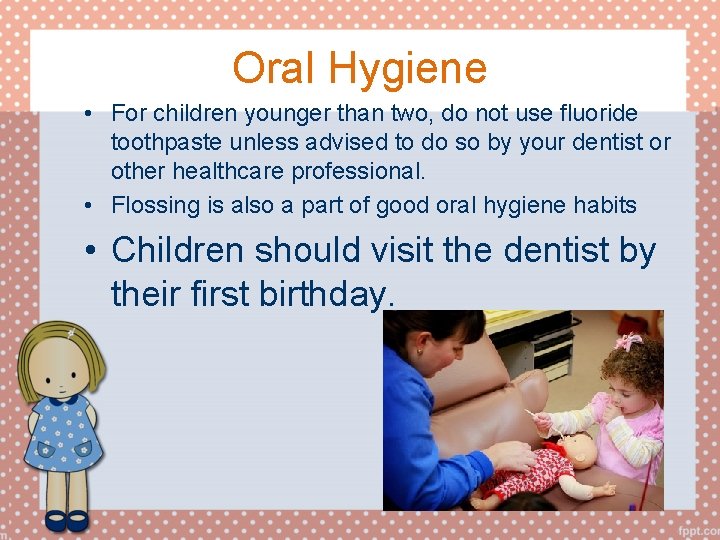 Oral Hygiene

• For children younger than two, do not use fluoride toothpaste unless advised to do so by your dentist or other healthcare professional.
• Flossing is also a part of good oral hygiene habits
• Children should visit the dentist by their first birthday.

fppt.com